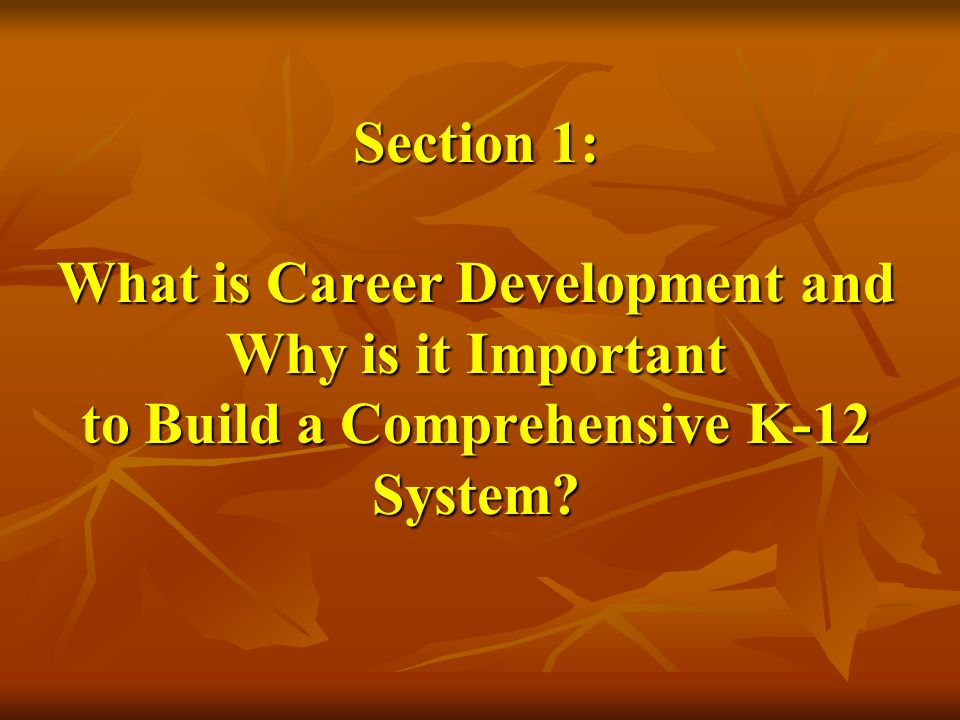 Section 1:

What is Career Development and Why is it Important to Build a Comprehensive K-12 System?